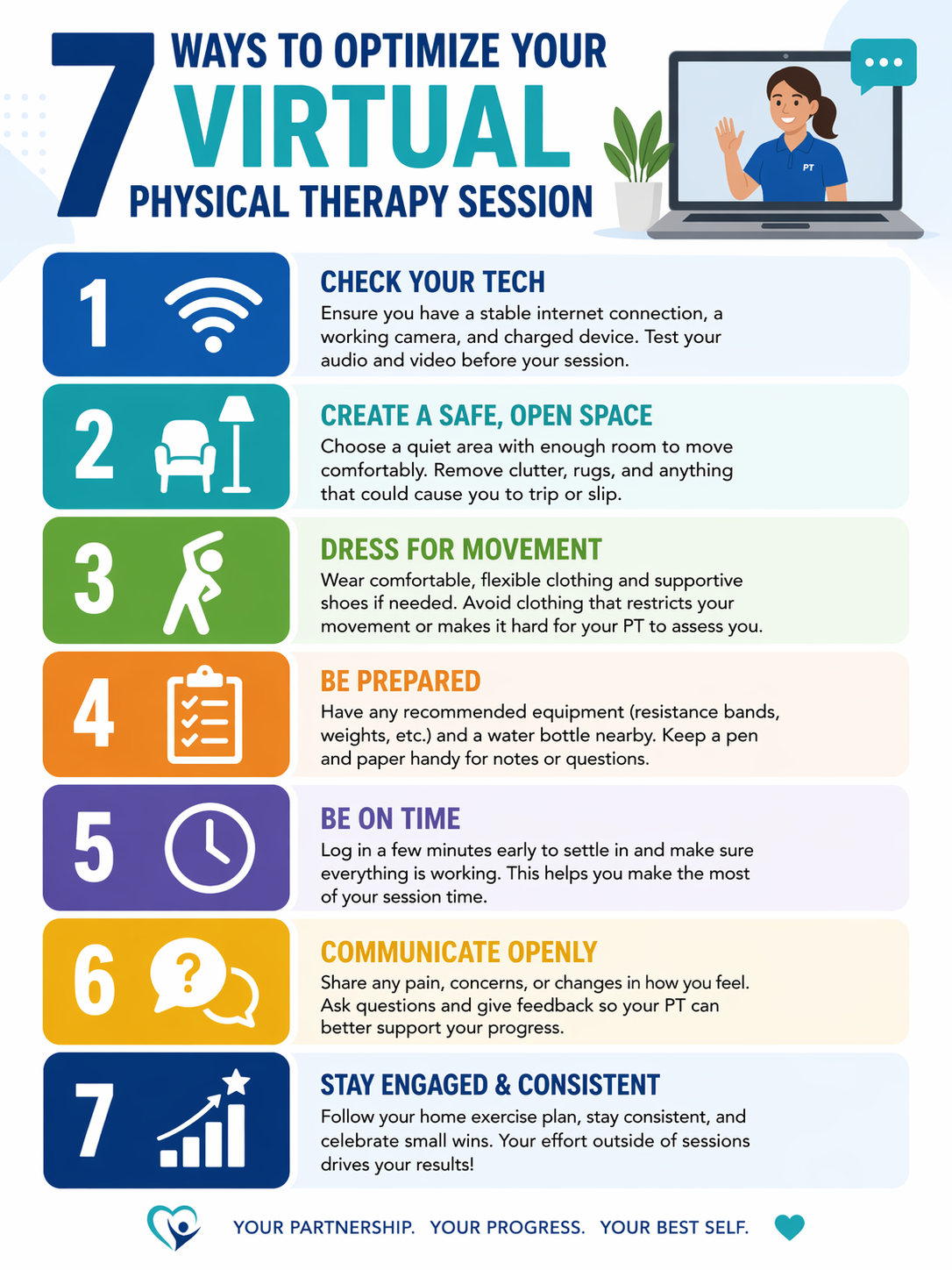 7 WAYS TO OPTIMIZE YOUR VIRTUAL PHYSICAL THERAPY SESSION

PT

1 CHECK YOUR TECH
Ensure you have a stable internet connection, a working camera, and charged device. Test your audio and video before your session.

2 CREATE A SAFE, OPEN SPACE
Choose a quiet area with enough room to move comfortably. Remove clutter, rugs, and anything that could cause you to trip or slip.

3 DRESS FOR MOVEMENT
Wear comfortable, flexible clothing and supportive shoes if needed. Avoid clothing that restricts your movement or makes it hard for your PT to assess you.

4 BE PREPARED
Have any recommended equipment (resistance bands, weights, etc.) and a water bottle nearby. Keep a pen and paper handy for notes or questions.

5 BE ON TIME
Log in a few minutes early to settle in and make sure everything is working. This helps you make the most of your session time.

6 COMMUNICATE OPENLY
Share any pain, concerns, or changes in how you feel. Ask questions and give feedback so your PT can better support your progress.

7 STAY ENGAGED & CONSISTENT
Follow your home exercise plan, stay consistent, and celebrate small wins. Your effort outside of sessions drives your results!

YOUR PARTNERSHIP. YOUR PROGRESS. YOUR BEST SELF.